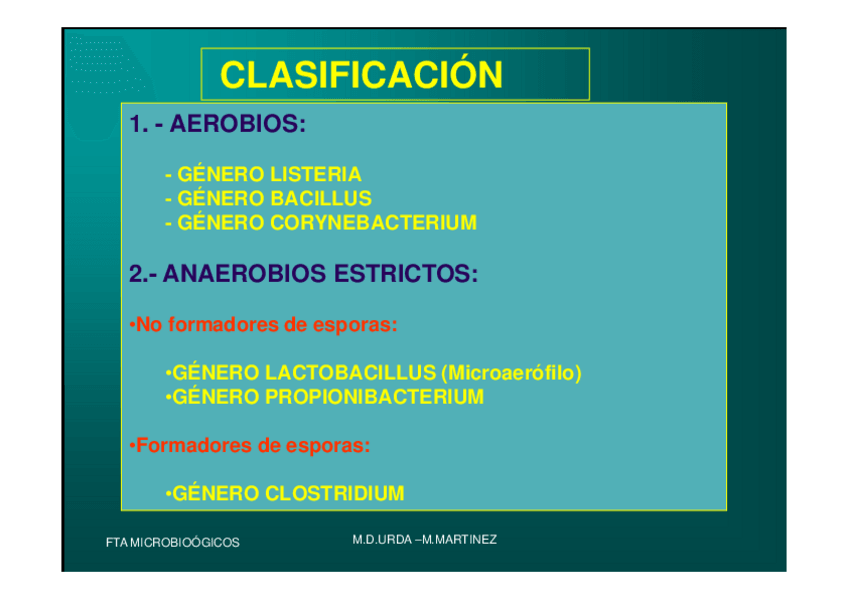 CLASIFICACIÓN

1. - AEROBIOS:

- GÉNERO LISTERIA
- GÉNERO BACILLUS
- GÉNERO CORYNEBACTERIUM

2.- ANAEROBIOS ESTRICTOS:

•No formadores de esporas:

•GÉNERO LACTOBACILLUS (Microaerófilo)
•GÉNERO PROPIONIBACTERIUM

•Formadores de esporas:

•GÉNERO CLOSTRIDIUM

FTA MICROBIOÓGICOS

M.D.URDA –M.MARTINEZ